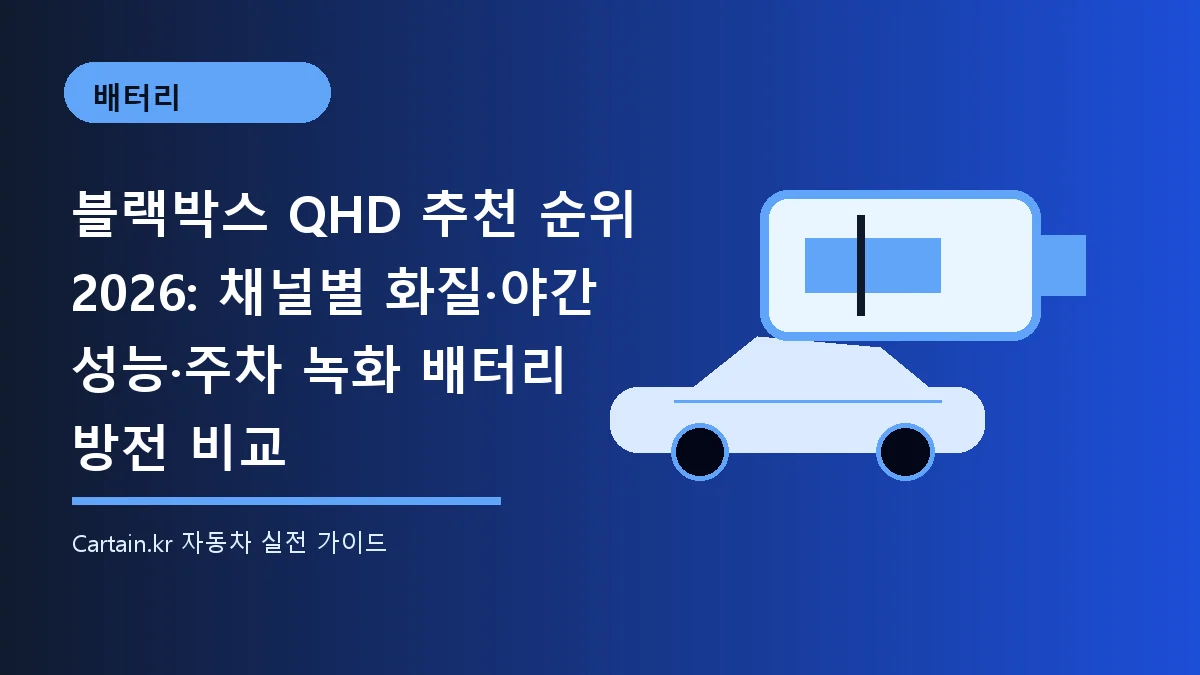 배터리

블랙박스 QHD 추천 순위 2026: 채널별 화질·야간 성능·주차 녹화 배터리 방전 비교

Cartain.kr 자동차 실전 가이드